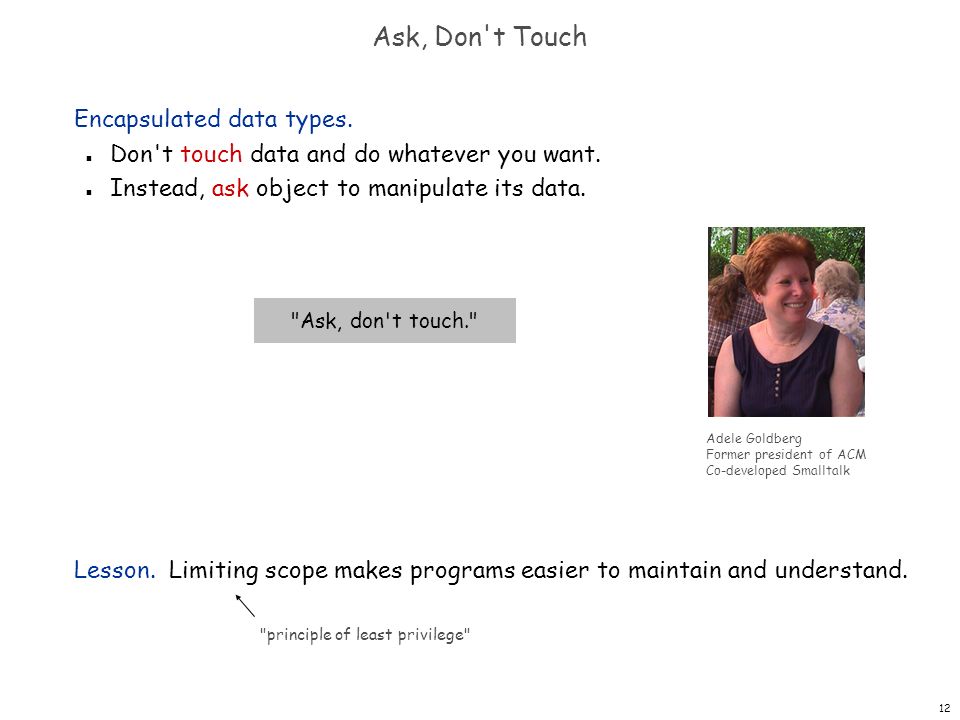 Ask, Don't Touch

Encapsulated data types.

- Don't touch data and do whatever you want.
- Instead, ask object to manipulate its data.

"Ask, don't touch."

Adele Goldberg
Former president of ACM
Co-developed Smalltalk

Lesson. Limiting scope makes programs easier to maintain and understand.

"principle of least privilege"

12